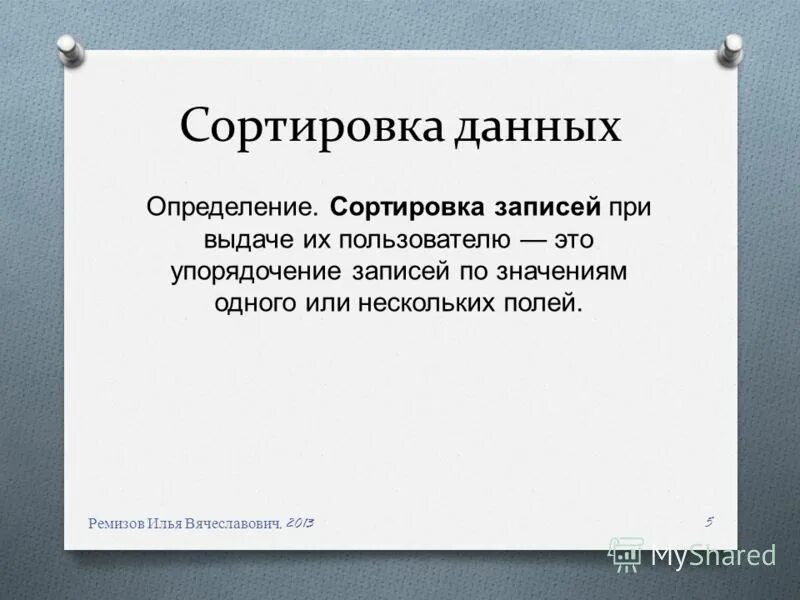 Сортировка данных

Определение. Сортировка записей при выдаче их пользователю — это упорядочение записей по значениям одного или нескольких полей.

Ремизов Илья Вячеславович, 2013

5

MyShared